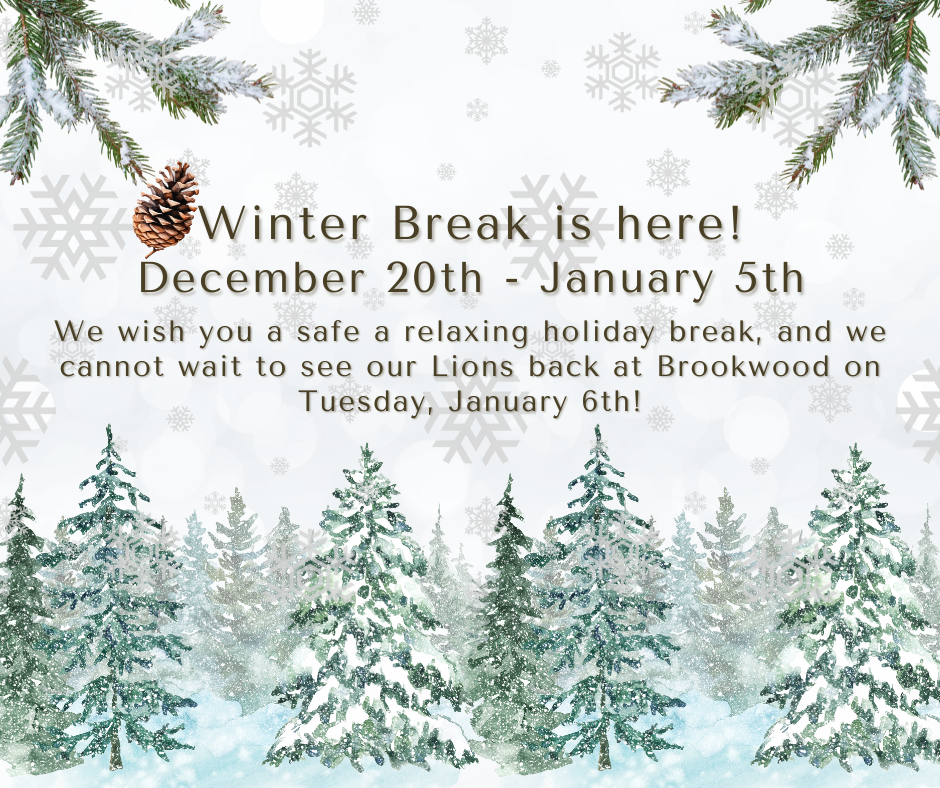 Winter Break is here!
December 20th - January 5th

We wish you a safe a relaxing holiday break, and we cannot wait to see our Lions back at Brookwood on Tuesday, January 6th!